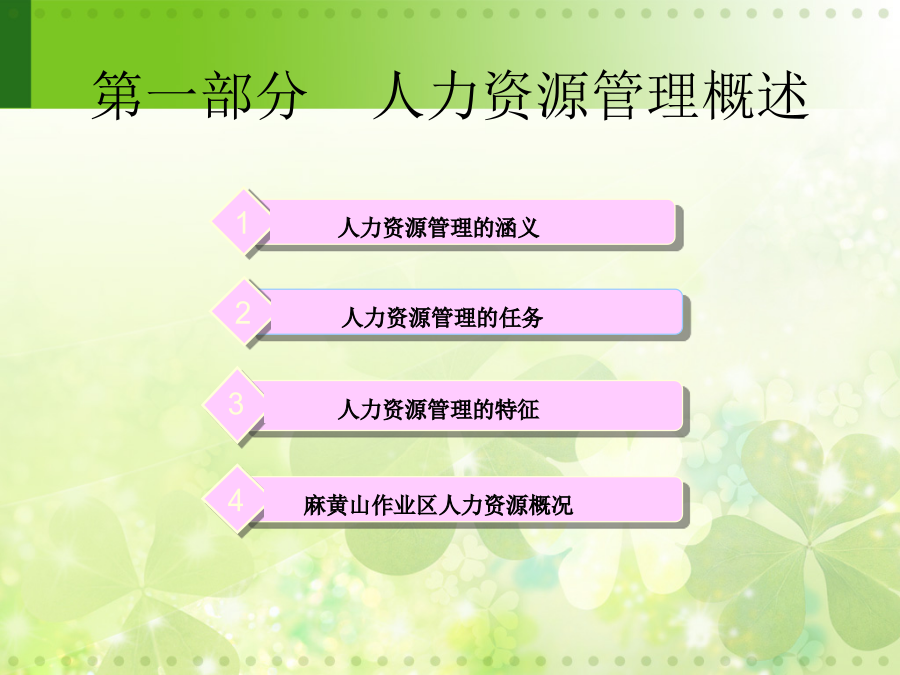 第一部分　人力资源管理概述

1 人力资源管理的涵义

2 人力资源管理的任务

3 人力资源管理的特征

4 麻黄山作业区人力资源概况